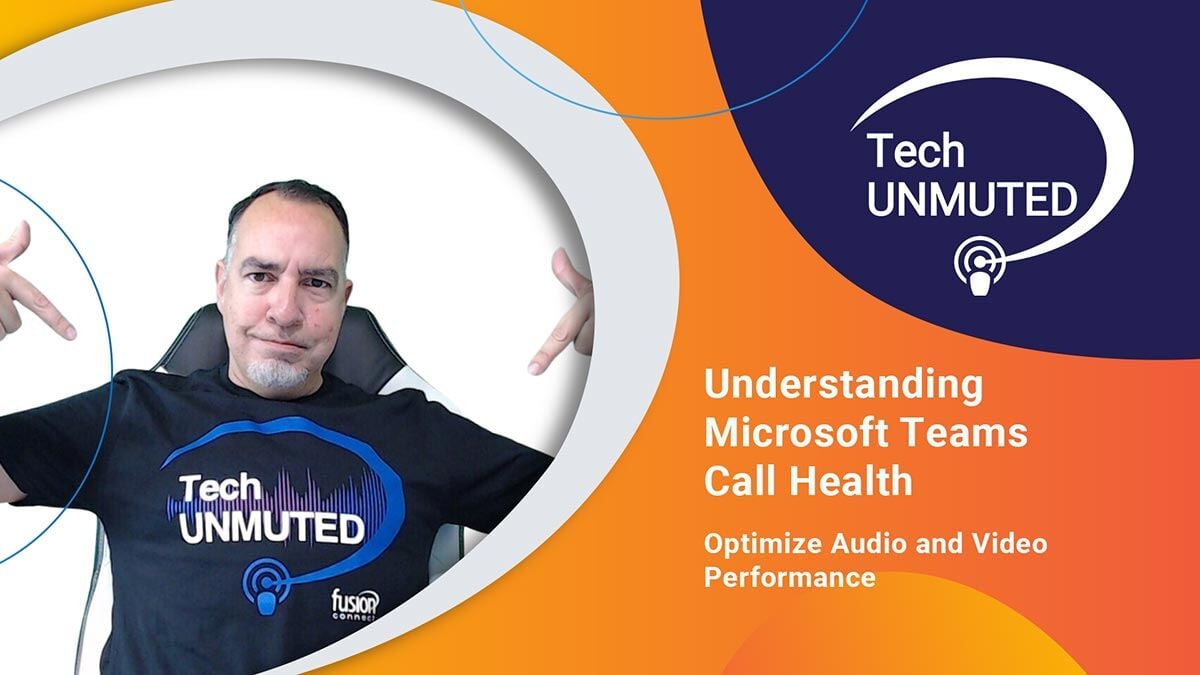 Tech UNMUTED

Tech UNMUTED

fusion connect

Understanding Microsoft Teams Call Health

Optimize Audio and Video Performance